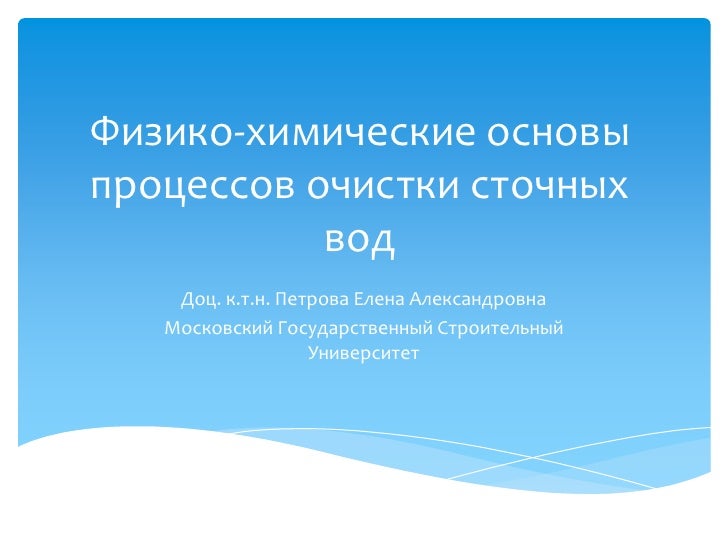 Физико-химические основы процессов очистки сточных вод

Доц. к.т.н. Петрова Елена Александровна
Московский Государственный Строительный Университет